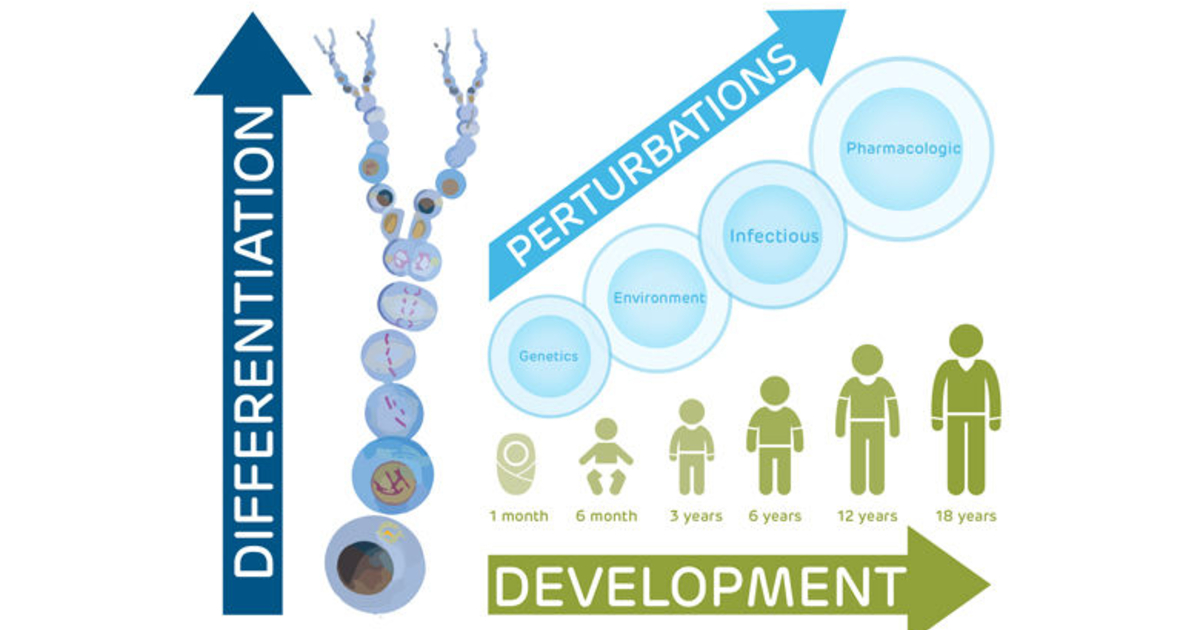 DIFFERENTIATION

PERTURBATIONS

Genetics

Environment

Infectious

Pharmacologic

1 month

6 month

3 years

6 years

12 years

18 years

DEVELOPMENT